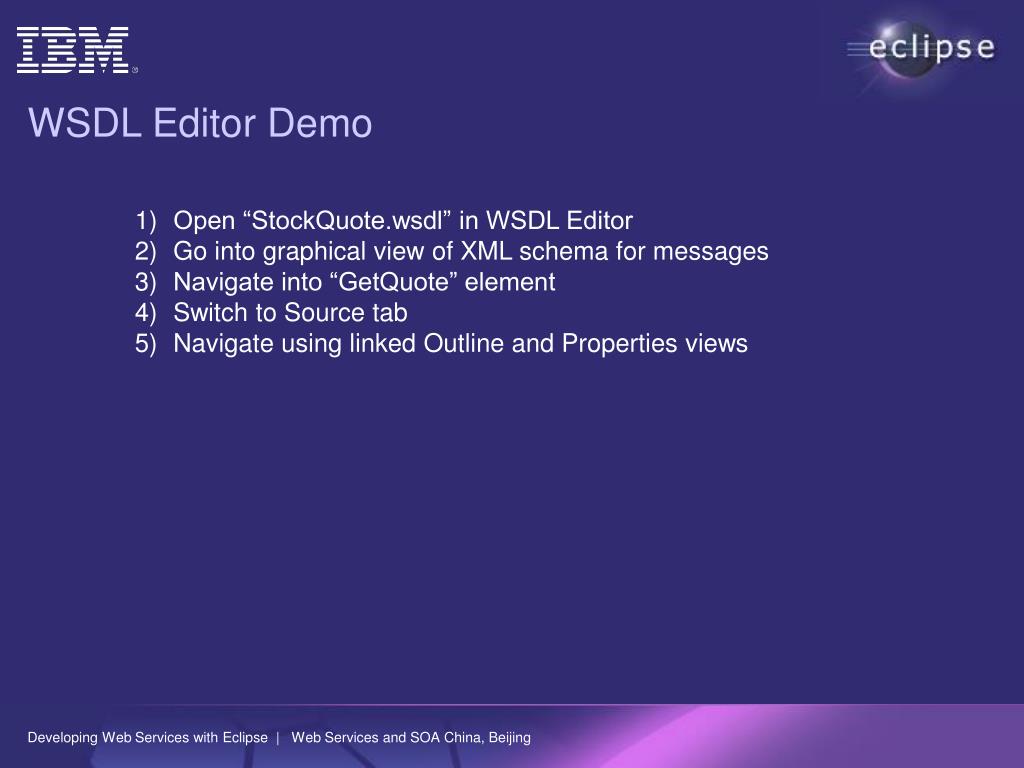 IBM

eclipse

WSDL Editor Demo

1) Open “StockQuote.wsdl” in WSDL Editor
2) Go into graphical view of XML schema for messages
3) Navigate into “GetQuote” element
4) Switch to Source tab
5) Navigate using linked Outline and Properties views

Developing Web Services with Eclipse | Web Services and SOA China, Beijing